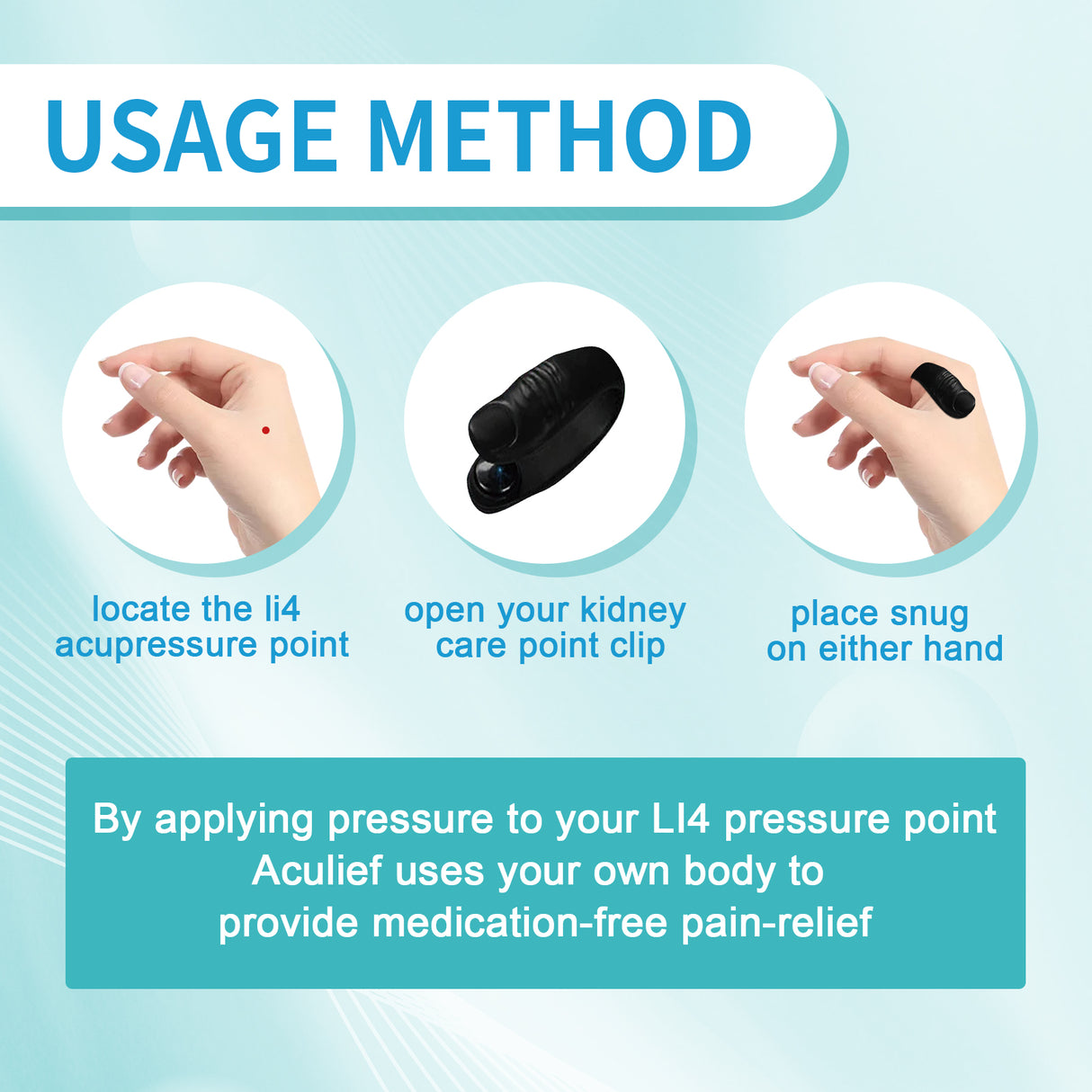 USAGE METHOD

locate the li4 acupressure point

open your kidney care point clip

place snug on either hand

By applying pressure to your LI4 pressure point Aculief uses your own body to provide medication-free pain-relief